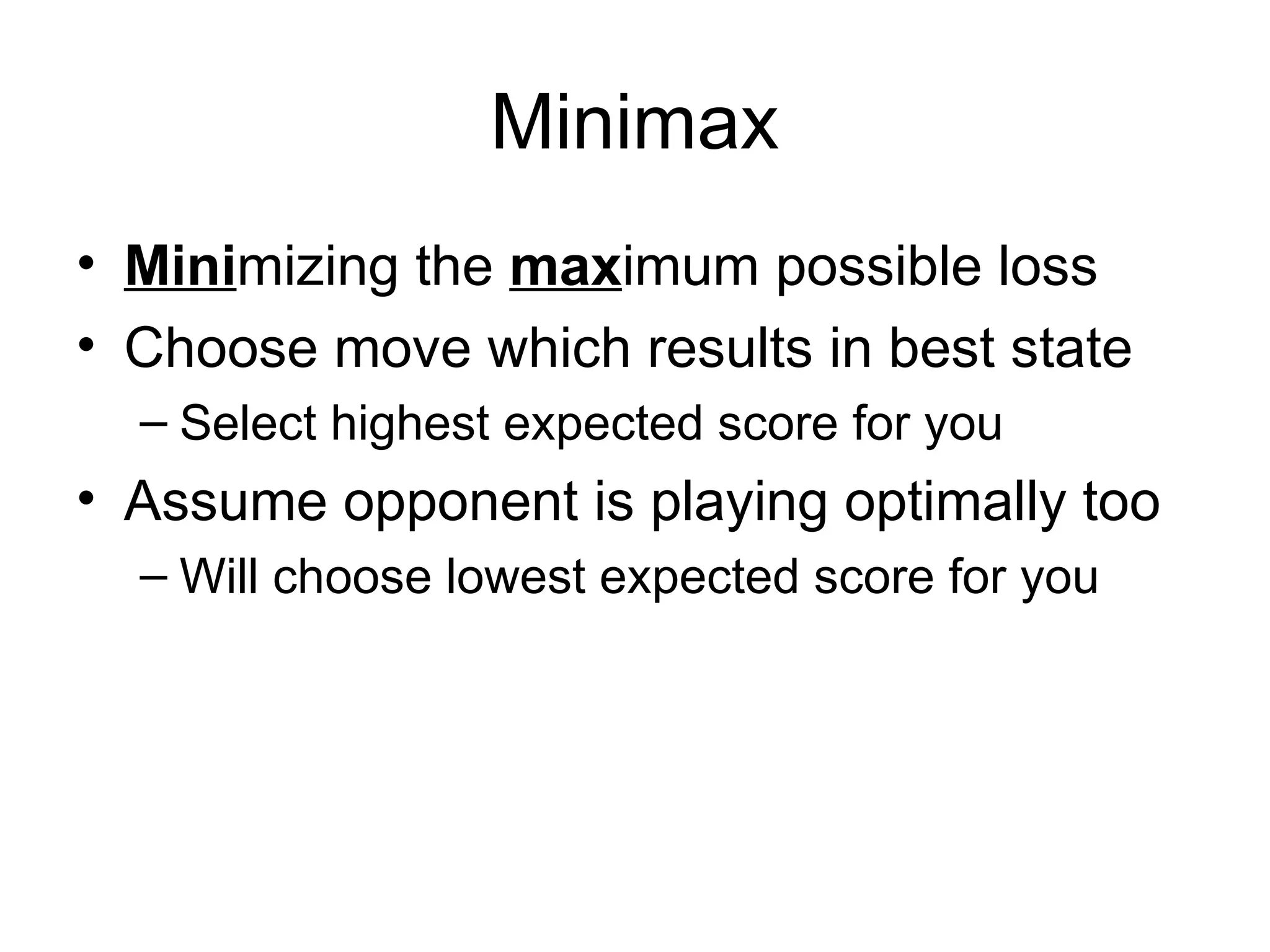 Minimax

• Minimizing the maximum possible loss
• Choose move which results in best state
– Select highest expected score for you
• Assume opponent is playing optimally too
– Will choose lowest expected score for you